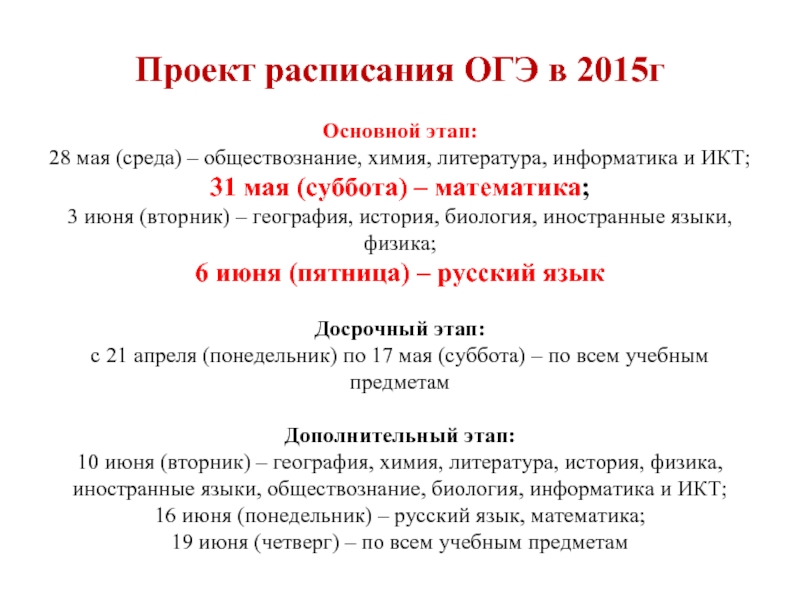 Проект расписания ОГЭ в 2015г

Основной этап:
28 мая (среда) – обществознание, химия, литература, информатика и ИКТ;
31 мая (суббота) – математика;
3 июня (вторник) – география, история, биология, иностранные языки, физика;
6 июня (пятница) – русский язык

Досрочный этап:
с 21 апреля (понедельник) по 17 мая (суббота) – по всем учебным предметам

Дополнительный этап:
10 июня (вторник) – география, химия, литература, история, физика, иностранные языки, обществознание, биология, информатика и ИКТ;
16 июня (понедельник) – русский язык, математика;
19 июня (четверг) – по всем учебным предметам